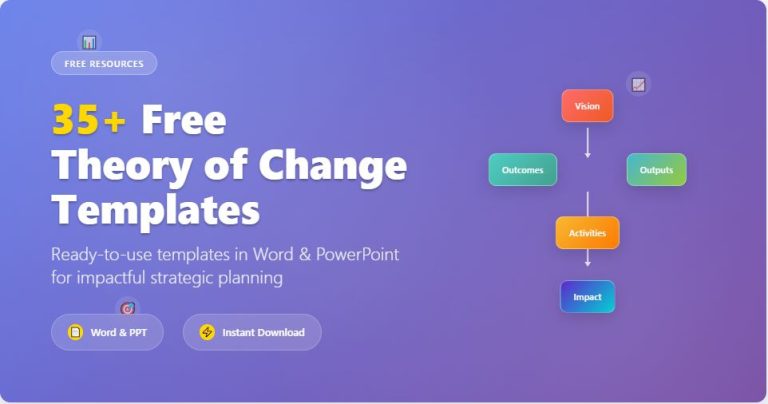 FREE RESOURCES

35+ Free Theory of Change Templates

Ready-to-use templates in Word & PowerPoint for impactful strategic planning

Word & PPT

Instant Download

Vision

Outcomes

Outputs

Activities

Impact